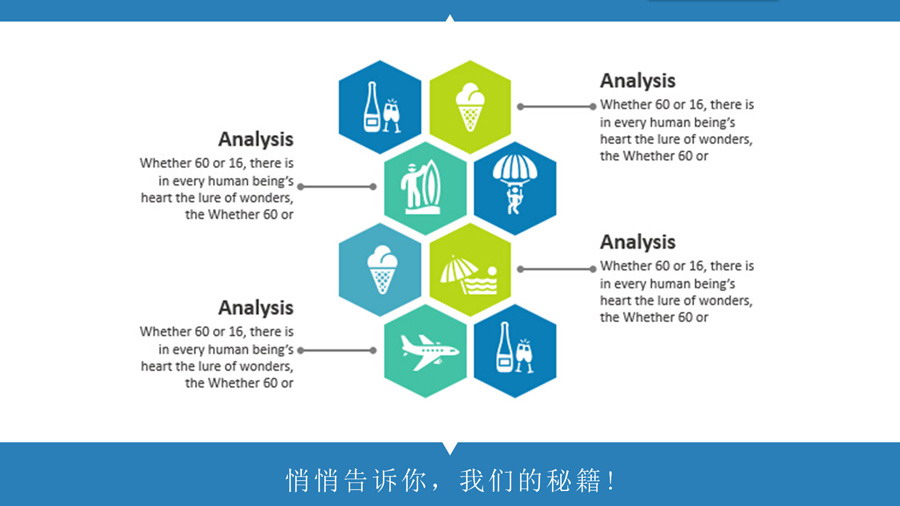 Analysis
Whether 60 or 16, there is in every human being's heart the lure of wonders, the Whether 60 or

Analysis
Whether 60 or 16, there is in every human being's heart the lure of wonders, the Whether 60 or

Analysis
Whether 60 or 16, there is in every human being's heart the lure of wonders, the Whether 60 or

Analysis
Whether 60 or 16, there is in every human being's heart the lure of wonders, the Whether 60 or

悄悄告诉你，我们的秘籍！